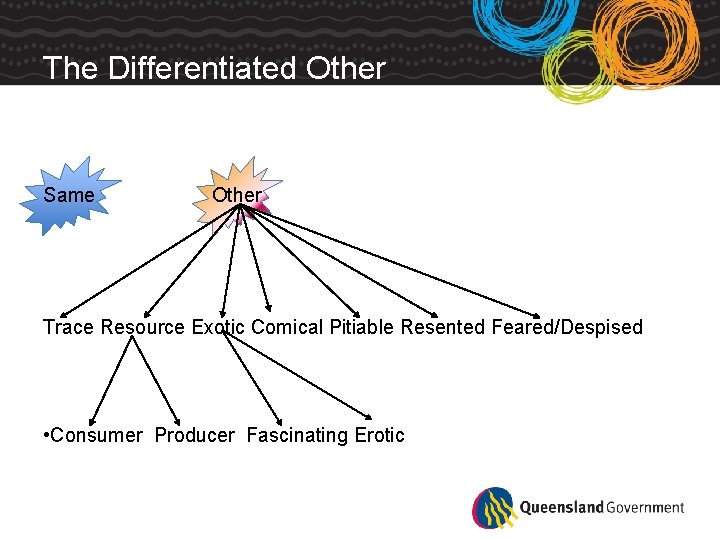 The Differentiated Other

Same

Other

Trace Resource Exotic Comical Pitiable Resented Feared/Despised

•Consumer Producer Fascinating Erotic

Queensland Government